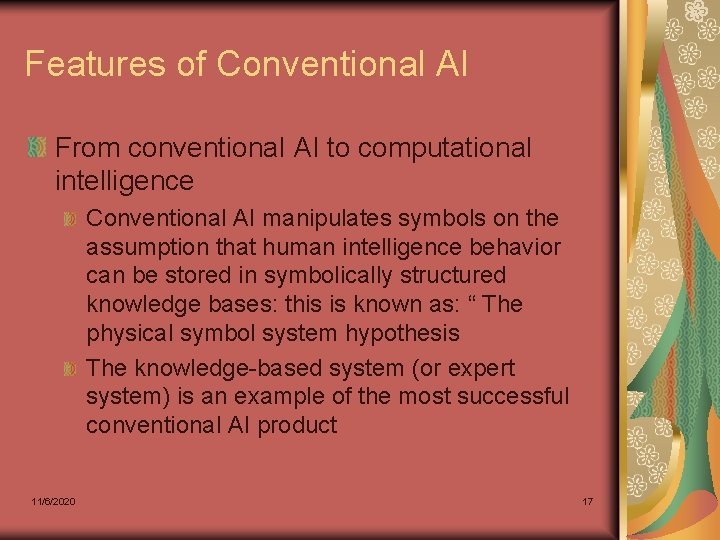 Features of Conventional AI

From conventional AI to computational intelligence

Conventional AI manipulates symbols on the assumption that human intelligence behavior can be stored in symbolically structured knowledge bases: this is known as: “ The physical symbol system hypothesis

The knowledge-based system (or expert system) is an example of the most successful conventional AI product

11/6/2020

17